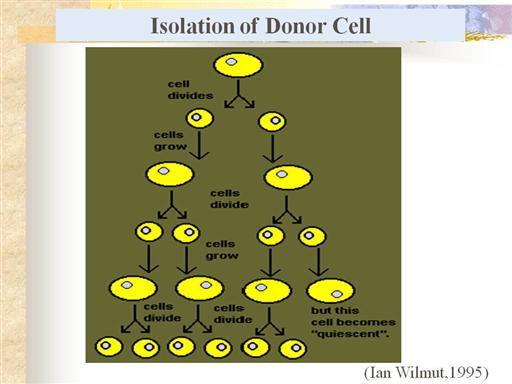 Isolation of Donor Cell

cell divides

cells grow

cells divide

cells grow

cells divide

cells divide

but this cell becomes "quiescent".

(Ian Wilmut,1995)